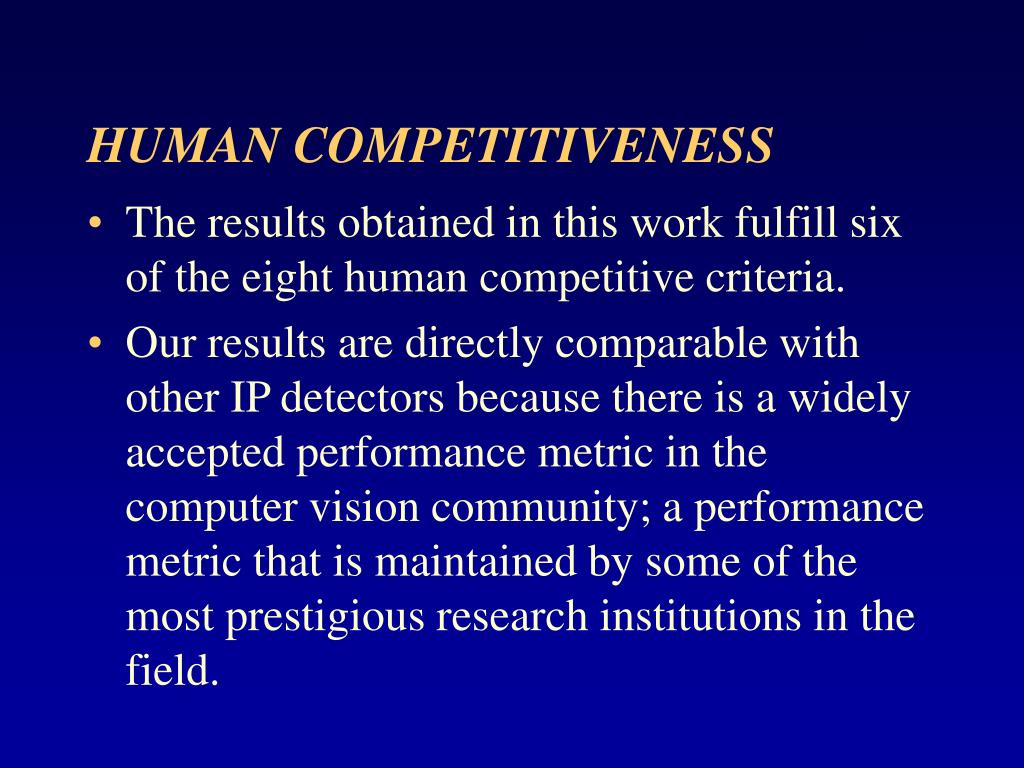 HUMAN COMPETITIVENESS

• The results obtained in this work fulfill six of the eight human competitive criteria.

• Our results are directly comparable with other IP detectors because there is a widely accepted performance metric in the computer vision community; a performance metric that is maintained by some of the most prestigious research institutions in the field.